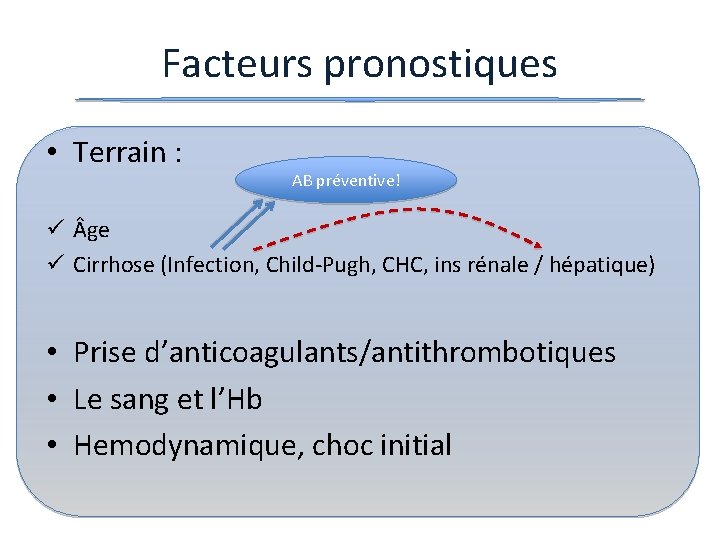 Facteurs pronostiques

• Terrain :

AB préventive!

✓ Âge
✓ Cirrhose (Infection, Child-Pugh, CHC, ins rénale / hépatique)

• Prise d'anticoagulants/antithrombotiques
• Le sang et l'Hb
• Hemodynamique, choc initial